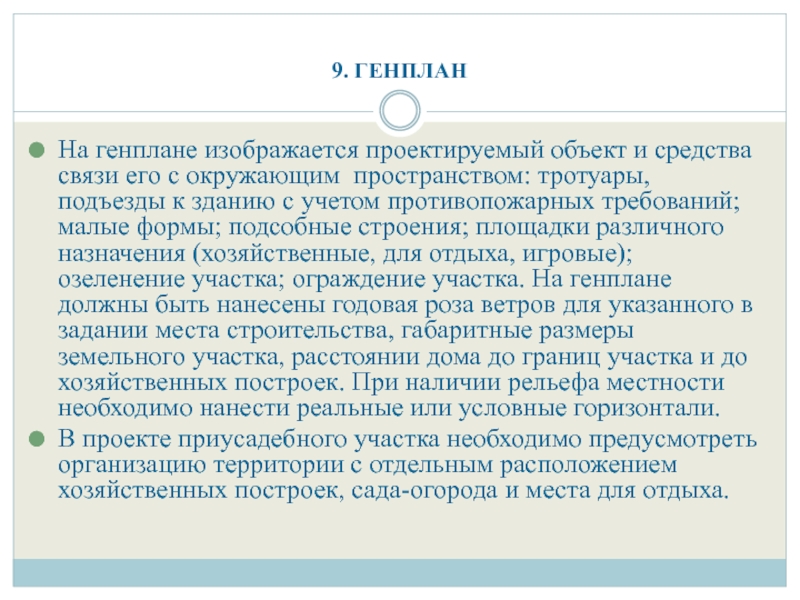 9. ГЕНПЛАН

На генплане изображается проектируемый объект и средства связи его с окружающим  пространством: тротуары, подъезды к зданию с учетом противопожарных требований; малые формы; подсобные строения; площадки различного назначения (хозяйственные, для отдыха, игровые); озеленение участка; ограждение участка. На генплане должны быть нанесены годовая роза ветров для указанного в задании места строительства, габаритные размеры земельного участка, расстоянии дома до границ участка и до хозяйственных построек. При наличии рельефа местности необходимо нанести реальные или условные горизонтали.

В проекте приусадебного участка необходимо предусмотреть организацию территории с отдельным расположением хозяйственных построек, сада-огорода и места для отдыха.